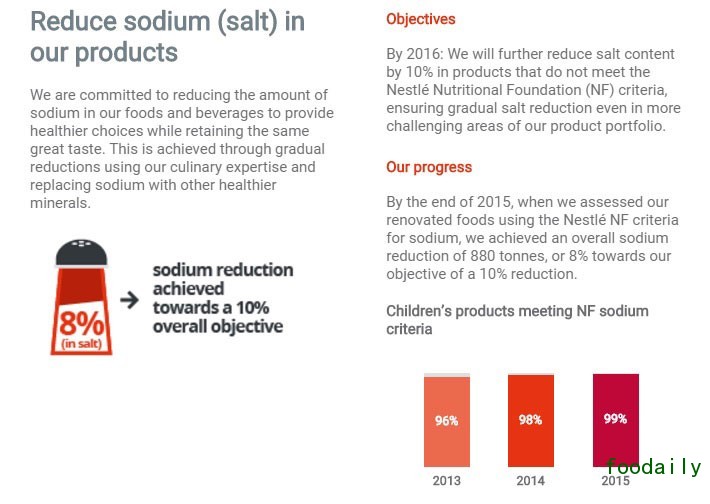 Reduce sodium (salt) in our products

We are committed to reducing the amount of sodium in our foods and beverages to provide healthier choices while retaining the same great taste. This is achieved through gradual reductions using our culinary expertise and replacing sodium with other healthier minerals.

8%
(in salt)

sodium reduction achieved towards a 10% overall objective

Objectives

By 2016: We will further reduce salt content by 10% in products that do not meet the Nestlé Nutritional Foundation (NF) criteria, ensuring gradual salt reduction even in more challenging areas of our product portfolio.

Our progress

By the end of 2015, when we assessed our renovated foods using the Nestlé NF criteria for sodium, we achieved an overall sodium reduction of 880 tonnes, or 8% towards our objective of a 10% reduction.

Children's products meeting NF sodium criteria

96%
98%
99%

2013
2014
2015

foodaily